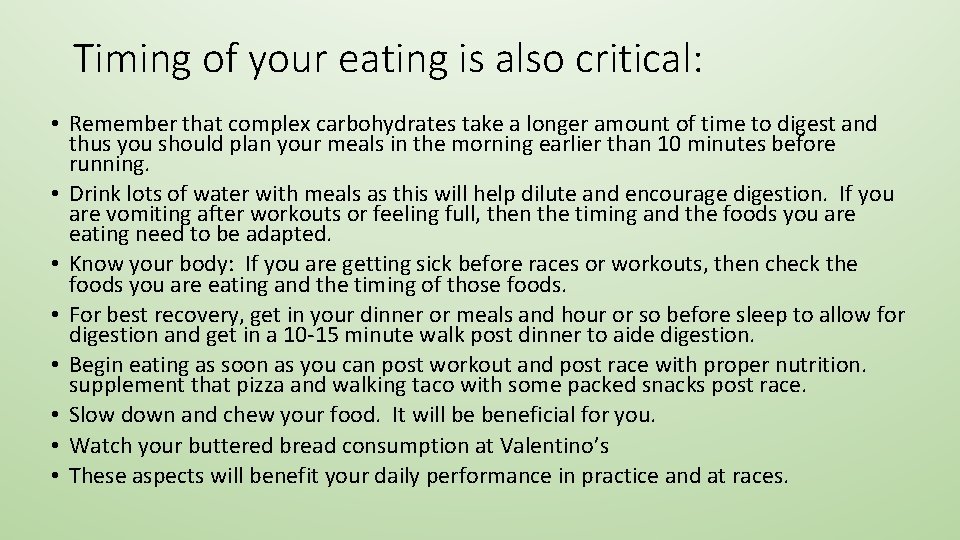 Timing of your eating is also critical:

• Remember that complex carbohydrates take a longer amount of time to digest and thus you should plan your meals in the morning earlier than 10 minutes before running.
• Drink lots of water with meals as this will help dilute and encourage digestion. If you are vomiting after workouts or feeling full, then the timing and the foods you are eating need to be adapted.
• Know your body: If you are getting sick before races or workouts, then check the foods you are eating and the timing of those foods.
• For best recovery, get in your dinner or meals and hour or so before sleep to allow for digestion and get in a 10-15 minute walk post dinner to aide digestion.
• Begin eating as soon as you can post workout and post race with proper nutrition. supplement that pizza and walking taco with some packed snacks post race.
• Slow down and chew your food. It will be beneficial for you.
• Watch your buttered bread consumption at Valentino's
• These aspects will benefit your daily performance in practice and at races.